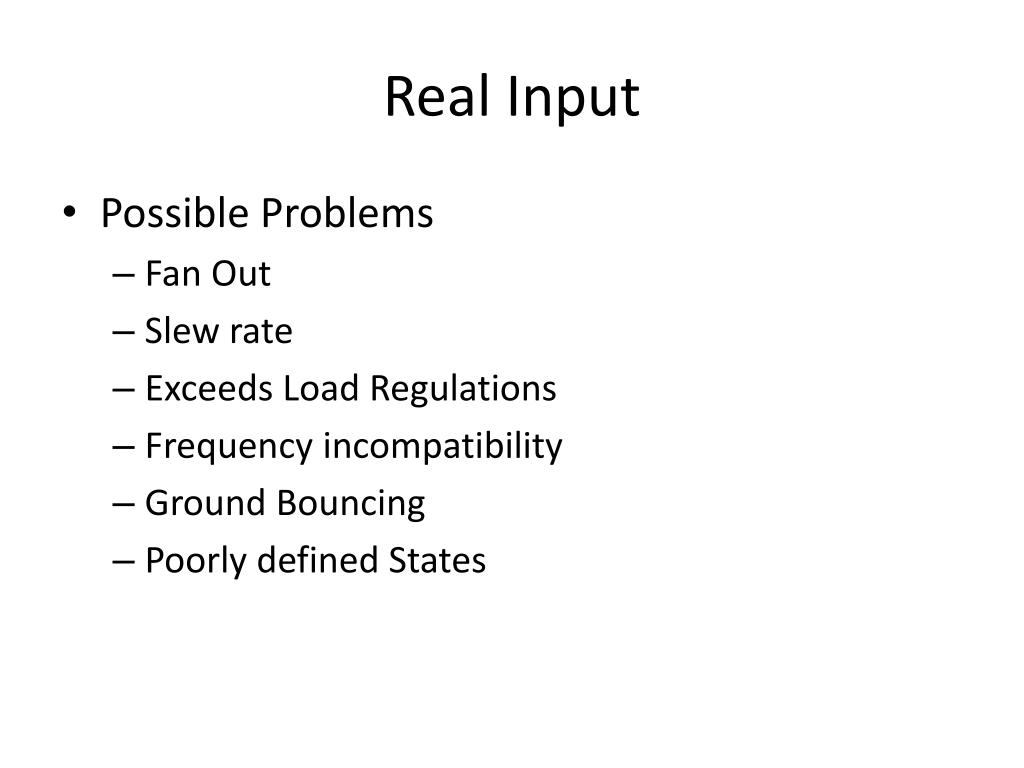 Real Input

• Possible Problems
– Fan Out
– Slew rate
– Exceeds Load Regulations
– Frequency incompatibility
– Ground Bouncing
– Poorly defined States